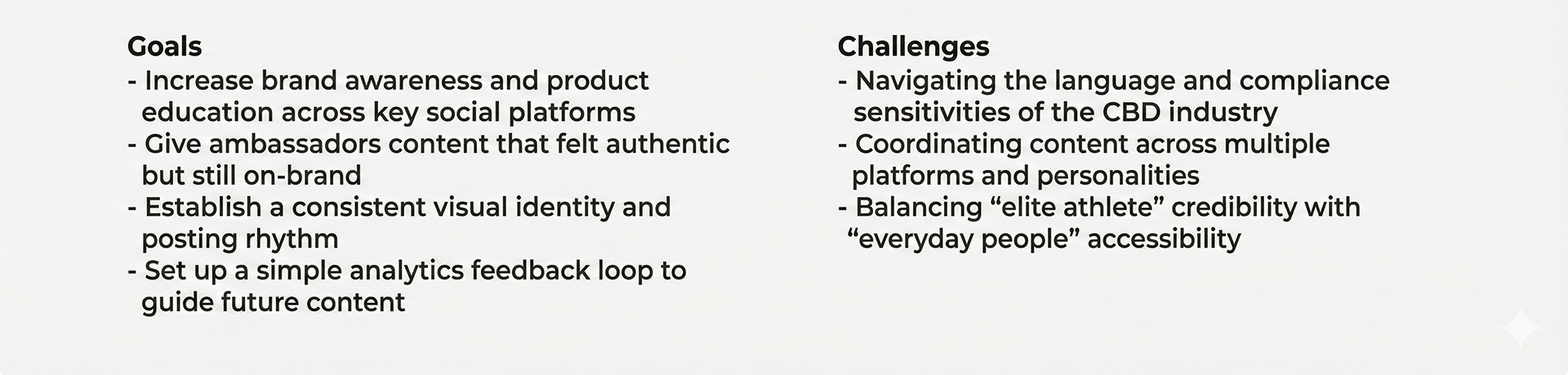 Goals
- Increase brand awareness and product education across key social platforms
- Give ambassadors content that felt authentic but still on-brand
- Establish a consistent visual identity and posting rhythm
- Set up a simple analytics feedback loop to guide future content

Challenges
- Navigating the language and compliance sensitivities of the CBD industry
- Coordinating content across multiple platforms and personalities
- Balancing “elite athlete” credibility with “everyday people” accessibility